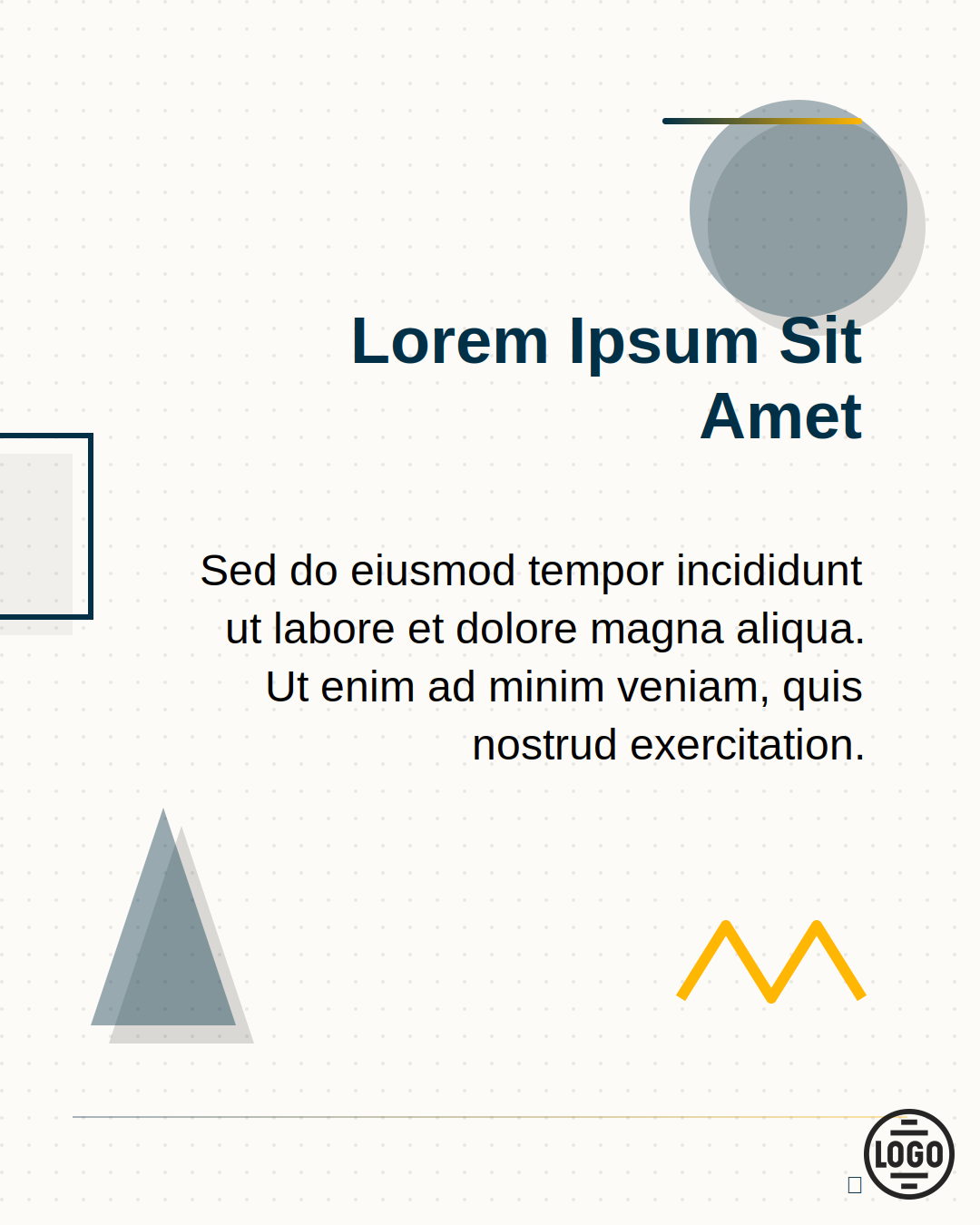 Lorem Ipsum Sit Amet

Sed do eiusmod tempor incididunt ut labore et dolore magna aliqua. Ut enim ad minim veniam, quis nostrud exercitation.

LOGO